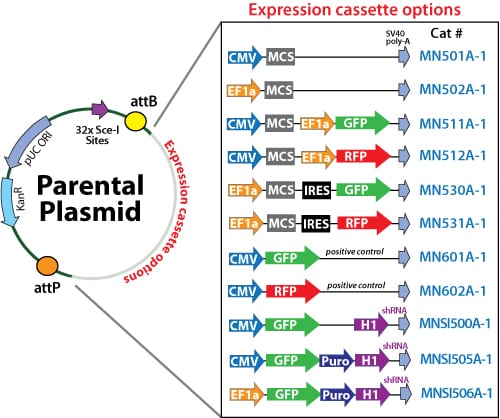 Expression cassette options

pUC ORI
KanR
32x Sce-I Sites
attB
attP
Parental Plasmid
Expression cassette options

SV40 poly-A
Cat #

CMV MCS MN501A-1
EF1a MCS MN502A-1
CMV MCS EF1a GFP MN511A-1
CMV MCS EF1a RFP MN512A-1
EF1a MCS IRES GFP MN530A-1
EF1a MCS IRES RFP MN531A-1
CMV GFP positive control MN601A-1
CMV RFP positive control MN602A-1
CMV GFP H1 shRNA MNSI500A-1
CMV GFP Puro H1 shRNA MNSI505A-1
EF1a GFP Puro H1 shRNA MNSI506A-1